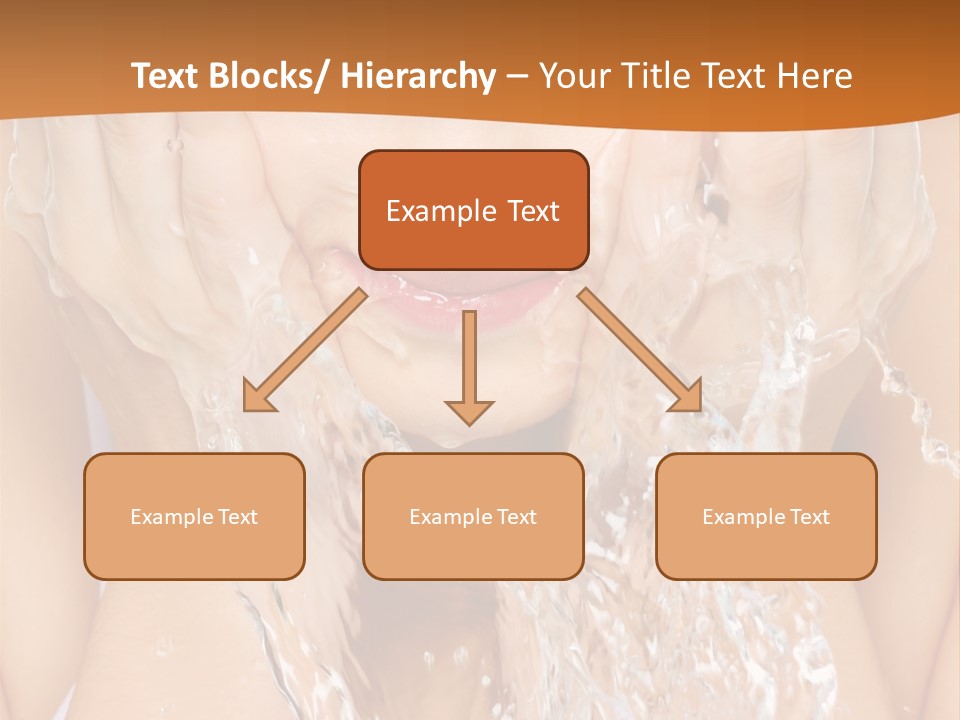 Text Blocks/ Hierarchy – Your Title Text Here

Example Text

Example Text

Example Text

Example Text